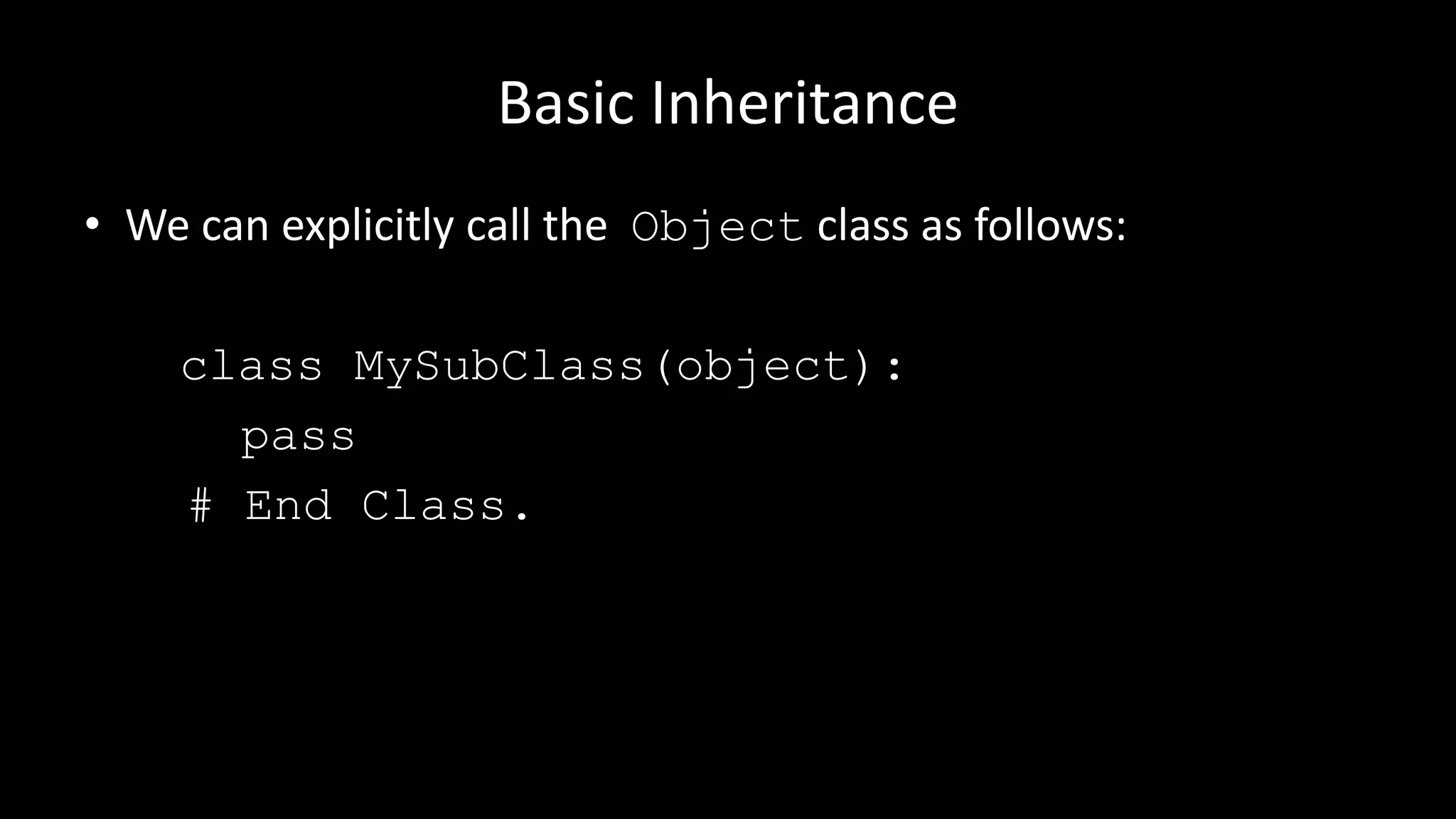 Basic Inheritance

• We can explicitly call the Object class as follows:

class MySubClass(object):
  pass
# End Class.